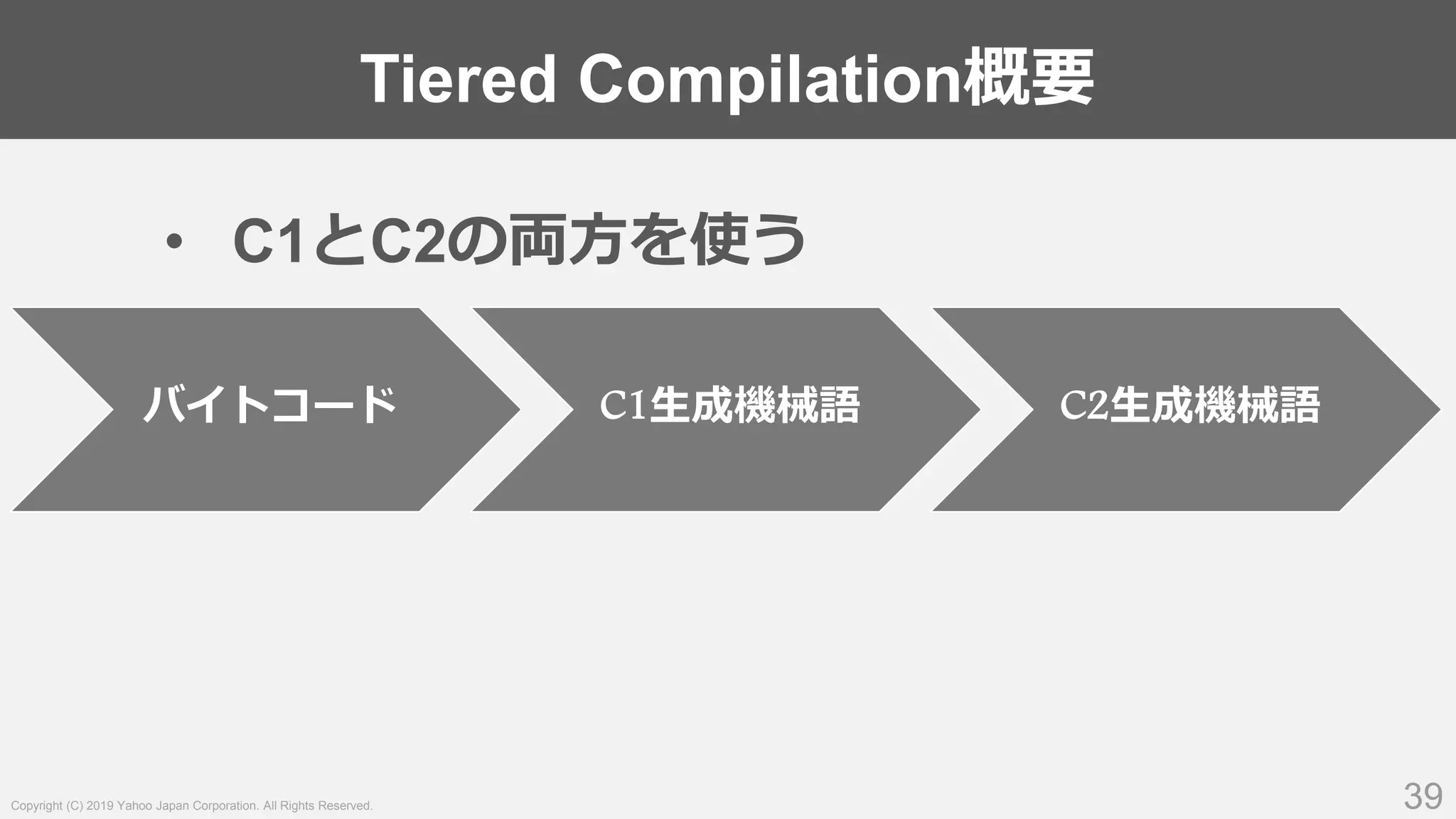 Tiered Compilation概要

• C1とC2の両方を使う

バイトコード

C1生成機械語

C2生成機械語

Copyright (C) 2019 Yahoo Japan Corporation. All Rights Reserved.

39